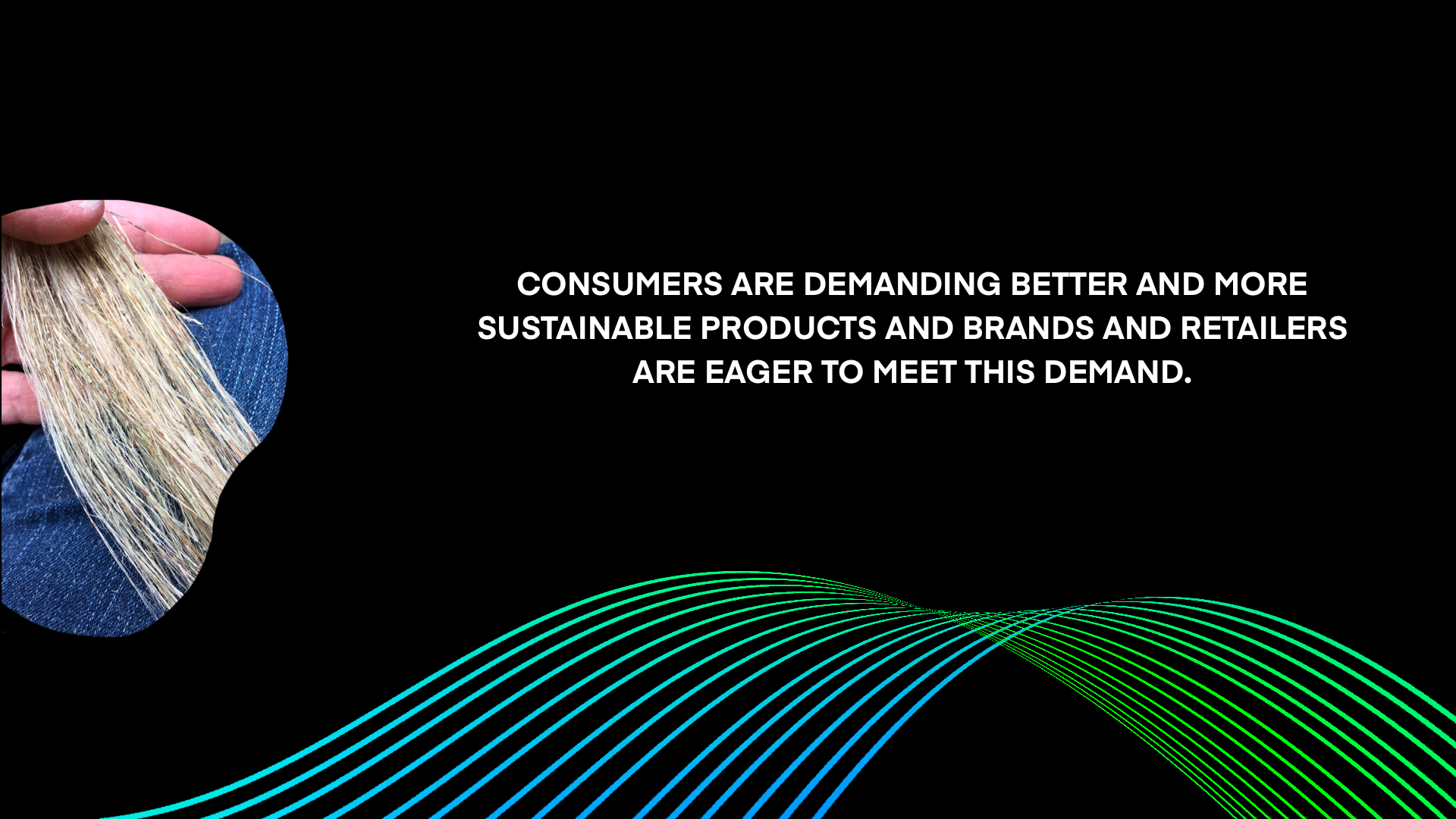 CONSUMERS ARE DEMANDING BETTER AND MORE SUSTAINABLE PRODUCTS AND BRANDS AND RETAILERS ARE EAGER TO MEET THIS DEMAND.